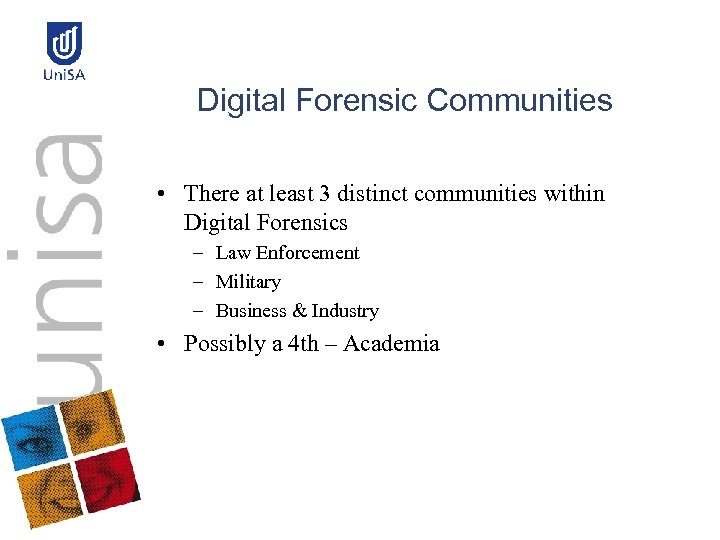 UniSA

unisa

Digital Forensic Communities

• There at least 3 distinct communities within Digital Forensics
– Law Enforcement
– Military
– Business & Industry

• Possibly a 4th – Academia